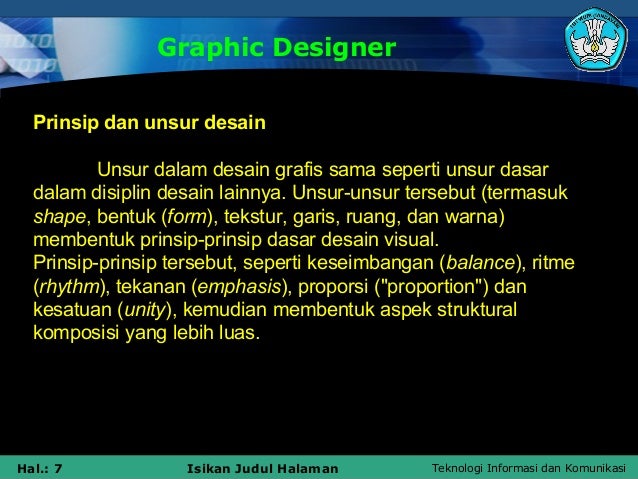 Graphic Designer

Prinsip dan unsur desain

Unsur dalam desain grafis sama seperti unsur dasar dalam disiplin desain lainnya. Unsur-unsur tersebut (termasuk shape, bentuk (form), tekstur, garis, ruang, dan warna) membentuk prinsip-prinsip dasar desain visual. Prinsip-prinsip tersebut, seperti keseimbangan (balance), ritme (rhythm), tekanan (emphasis), proporsi ("proportion") dan kesatuan (unity), kemudian membentuk aspek struktural komposisi yang lebih luas.

Hal.: 7 Isikan Judul Halaman Teknologi Informasi dan Komunikasi